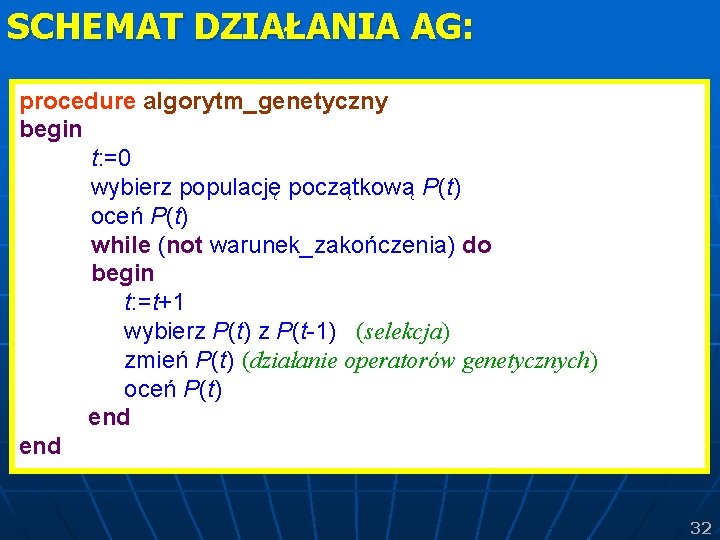 SCHEMAT DZIAŁANIA AG:

procedure algorytm_genetyczny
begin
t:=0
wybierz populację początkową P(t)
oceń P(t)
while (not warunek_zakończenia) do
begin
t:=t+1
wybierz P(t) z P(t-1) (selekcja)
zmień P(t) (działanie operatorów genetycznych)
oceń P(t)
end
end

32